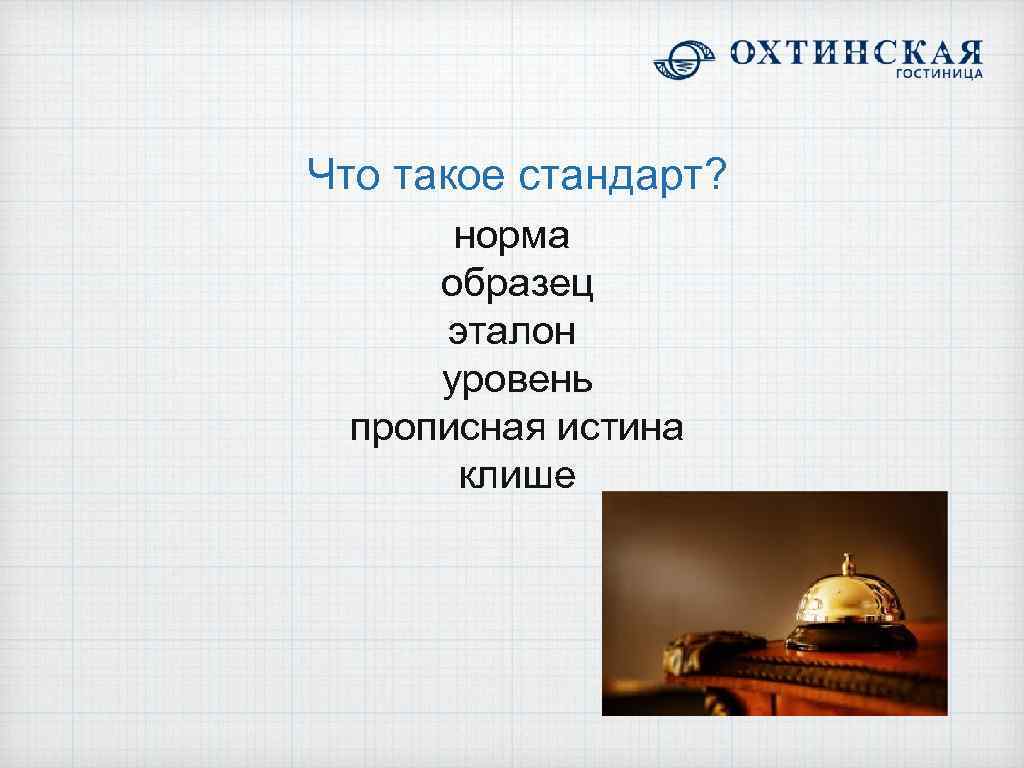 ОХТИНСКАЯ
ГОСТИНИЦА

Что такое стандарт?

норма
образец
эталон
уровень
прописная истина
клише